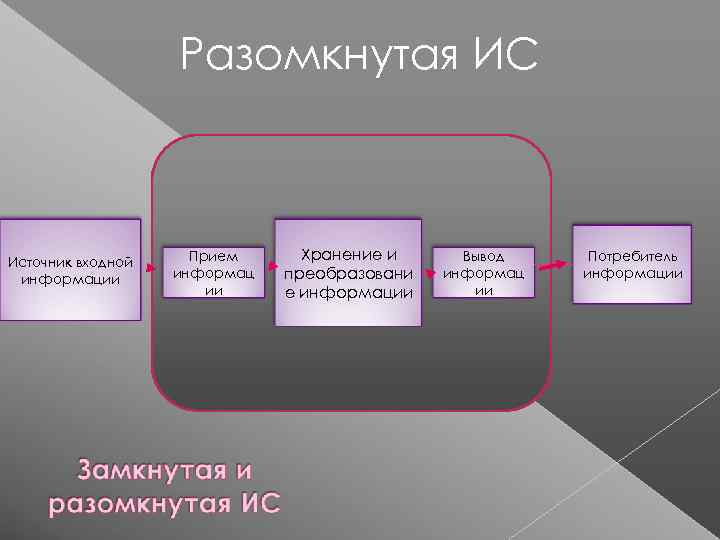 Разомкнутая ИС

Источник входной информации

Прием информации

Хранение и преобразование информации

Вывод информации

Потребитель информации

Замкнутая и разомкнутая ИС